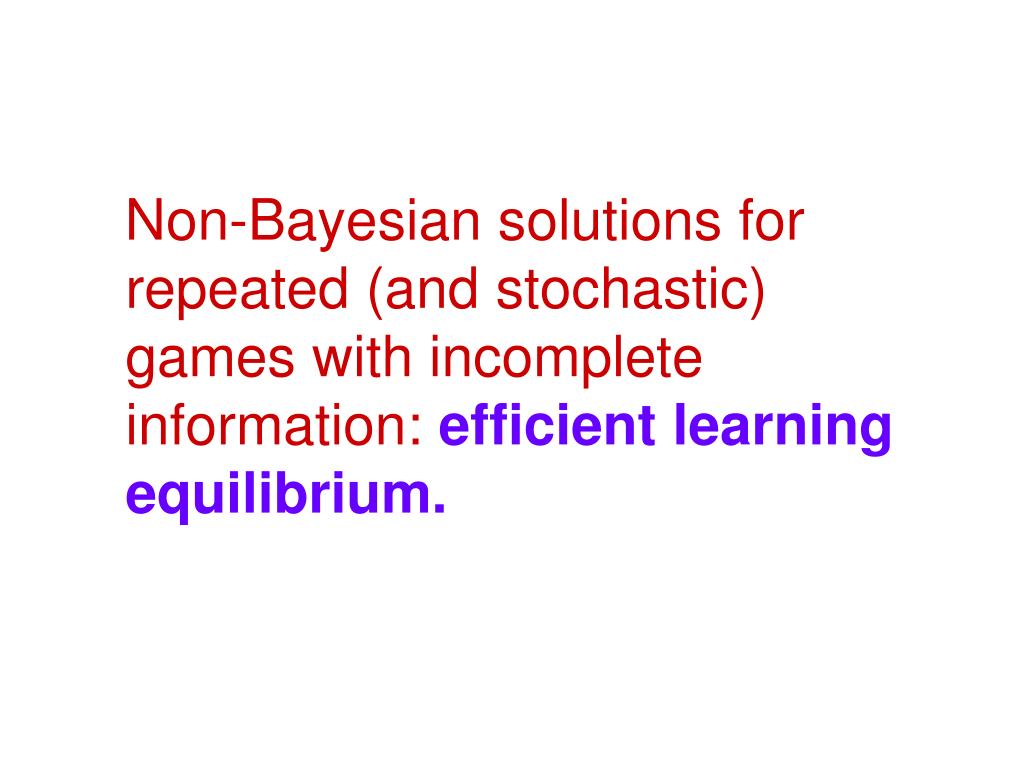 Non-Bayesian solutions for repeated (and stochastic) games with incomplete information: efficient learning equilibrium.